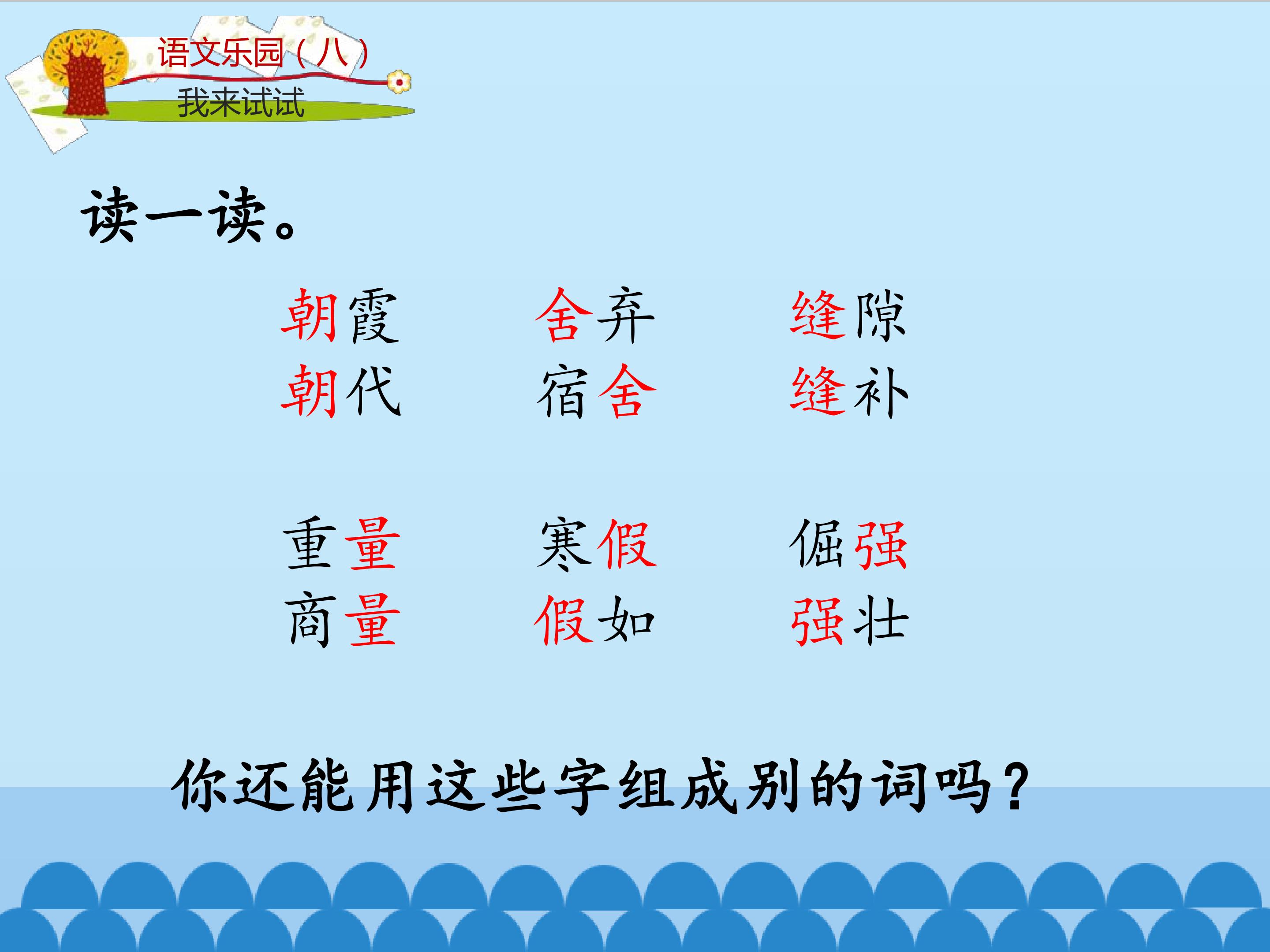 语文乐园（八）
我来试试

读一读。

朝霞　　舍弃　　缝隙
朝代　　宿舍　　缝补

重量　　寒假　　倔强
商量　　假如　　强壮

你还能用这些字组成别的词吗？